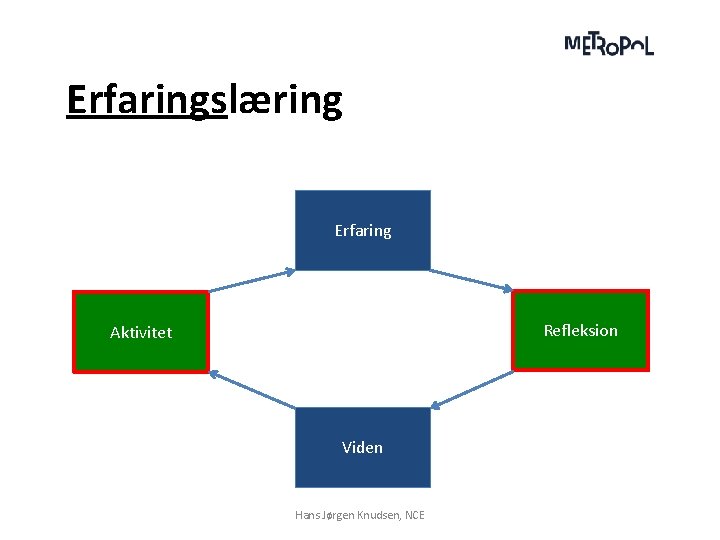 METROPOL

Erfaringslæring

Erfaring

Aktivitet

Refleksion

Viden

Hans Jørgen Knudsen, NCE